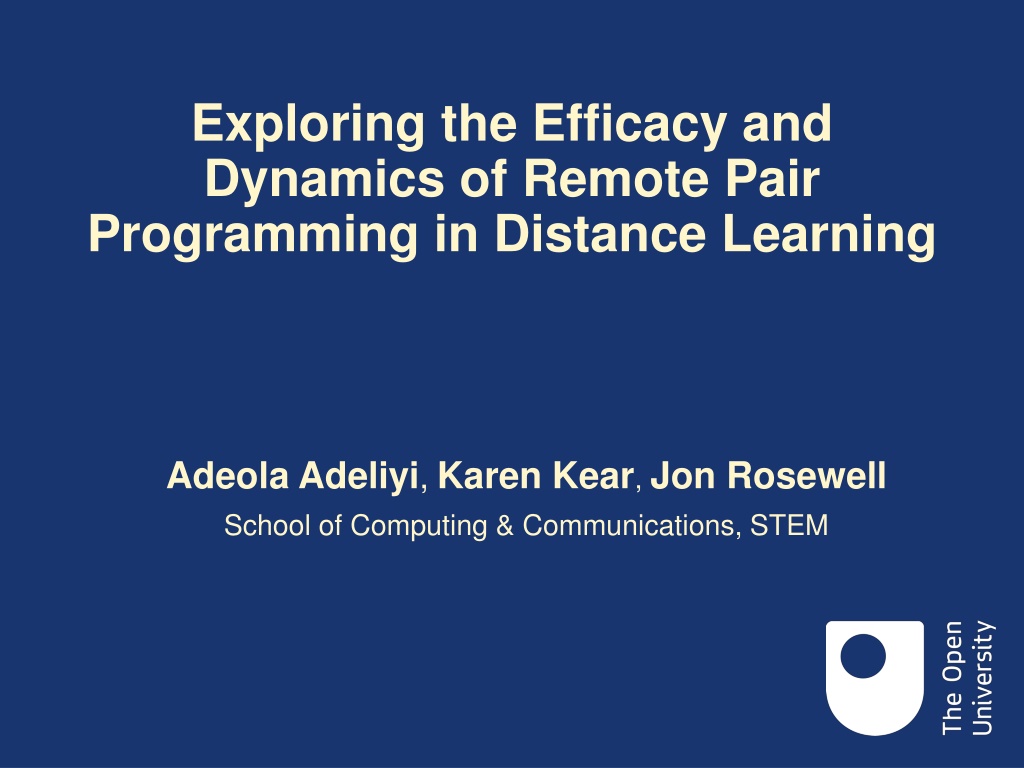 Exploring the Efficacy and Dynamics of Remote Pair Programming in Distance Learning

Adeola Adeliyi, Karen Kear, Jon Rosewell

School of Computing & Communications, STEM

The Open University